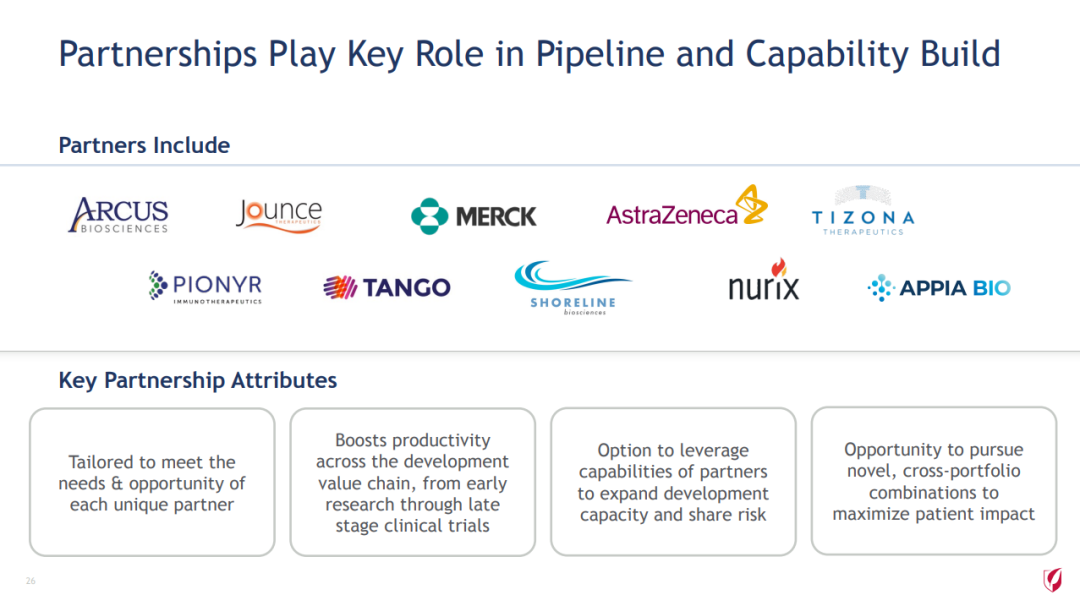 Partnerships Play Key Role in Pipeline and Capability Build

Partners Include

ARCUS BIOSCIENCES

Jounce THERAPEUTICS

MERCK

AstraZeneca

TIZONA THERAPEUTICS

PIONYR IMMUNOTHERAPEUTICS

TANGO

SHORELINE biosciences

nurix

APPIA BIO

Key Partnership Attributes

Tailored to meet the needs & opportunity of each unique partner

Boosts productivity across the development value chain, from early research through late stage clinical trials

Option to leverage capabilities of partners to expand development capacity and share risk

Opportunity to pursue novel, cross-portfolio combinations to maximize patient impact

26